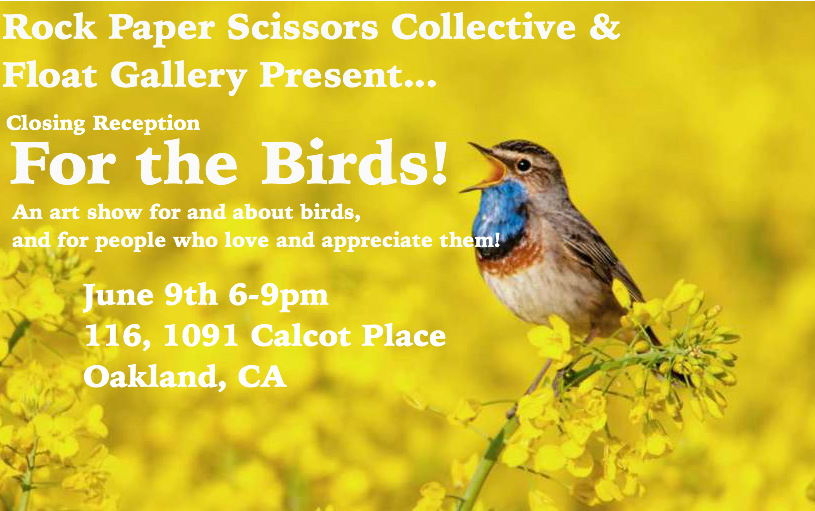 Rock Paper Scissors Collective & Float Gallery Present...

Closing Reception

For the Birds!

An art show for and about birds, and for people who love and appreciate them!

June 9th 6-9pm
116, 1091 Calcot Place
Oakland, CA